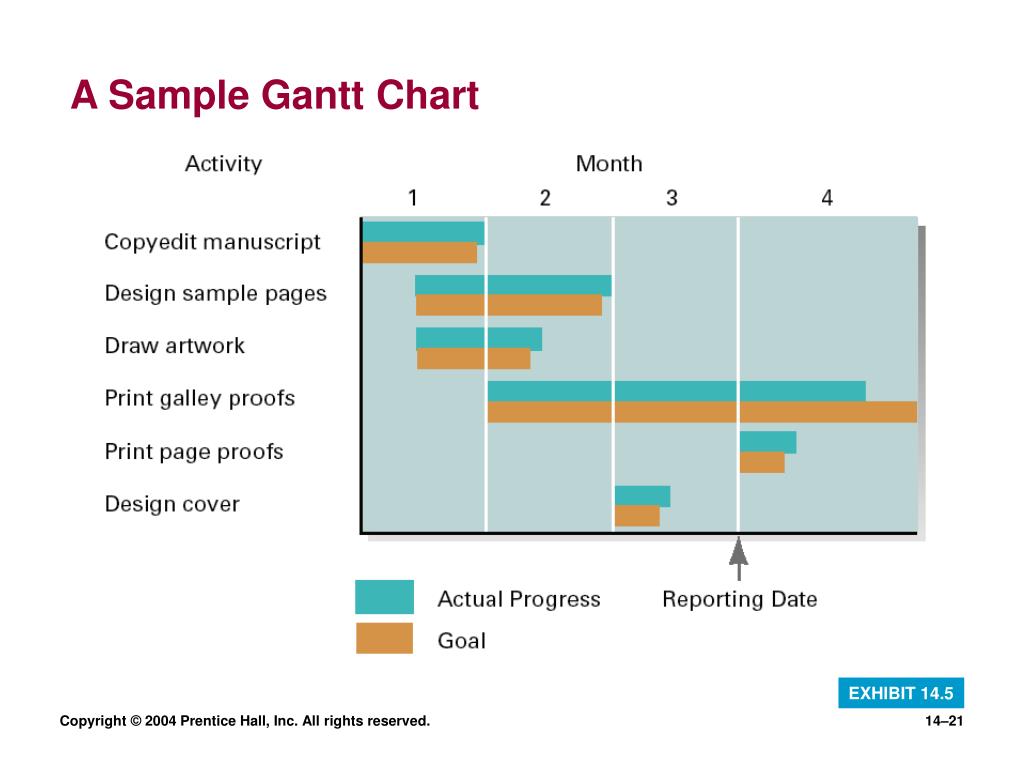 A Sample Gantt Chart

Activity

Month

1 2 3 4

Copyedit manuscript

Design sample pages

Draw artwork

Print galley proofs

Print page proofs

Design cover

Actual Progress

Goal

Reporting Date

EXHIBIT 14.5

Copyright © 2004 Prentice Hall, Inc. All rights reserved.

14–21